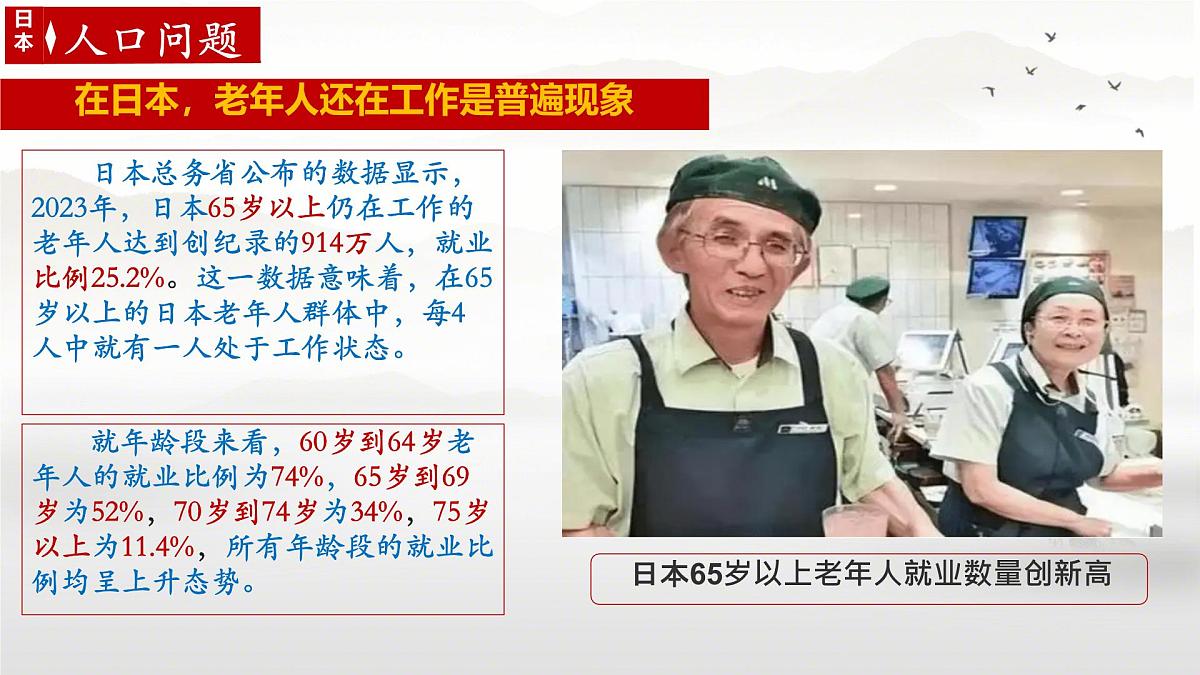 日本

人口问题

在日本，老年人还在工作是普遍现象

日本总务省公布的数据显示，2023年，日本65岁以上仍在工作的老年人达到创纪录的914万人，就业比例25.2%。这一数据意味着，在65岁以上的日本老年人群体中，每4人中就有一人处于工作状态。

就年龄段来看，60岁到64岁老年人的就业比例为74%，65岁到69岁为52%，70岁到74岁为34%，75岁以上为11.4%，所有年龄段的就业比例均呈上升态势。

日本65岁以上老年人就业数量创新高